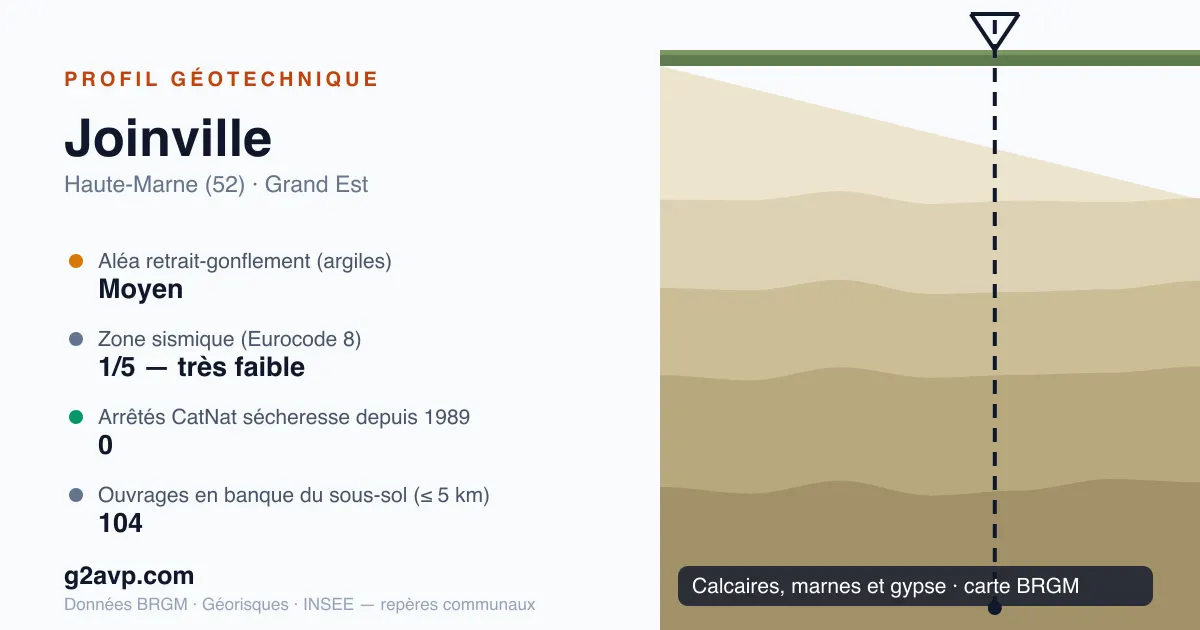 PROFIL GÉOTECHNIQUE

Joinville

Haute-Marne (52) · Grand Est

Aléa retrait-gonflement (argiles)
Moyen

Zone sismique (Eurocode 8)
1/5 — très faible

Arrêtés CatNat sécheresse depuis 1989
0

Ouvrages en banque du sous-sol (≤ 5 km)
104

g2avp.com

Données BRGM · Géorisques · INSEE — repères communaux

Calcaires, marnes et gypse · carte BRGM